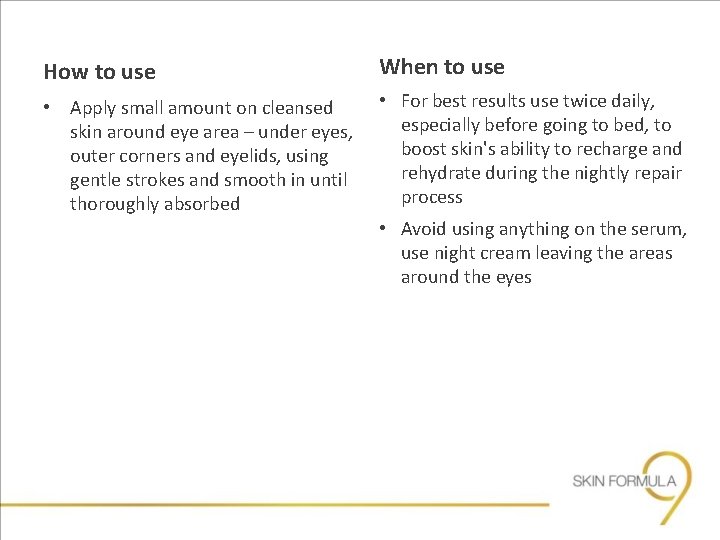 How to use

• Apply small amount on cleansed skin around eye area – under eyes, outer corners and eyelids, using gentle strokes and smooth in until thoroughly absorbed

When to use

• For best results use twice daily, especially before going to bed, to boost skin's ability to recharge and rehydrate during the nightly repair process

• Avoid using anything on the serum, use night cream leaving the areas around the eyes

SKIN FORMULA 9